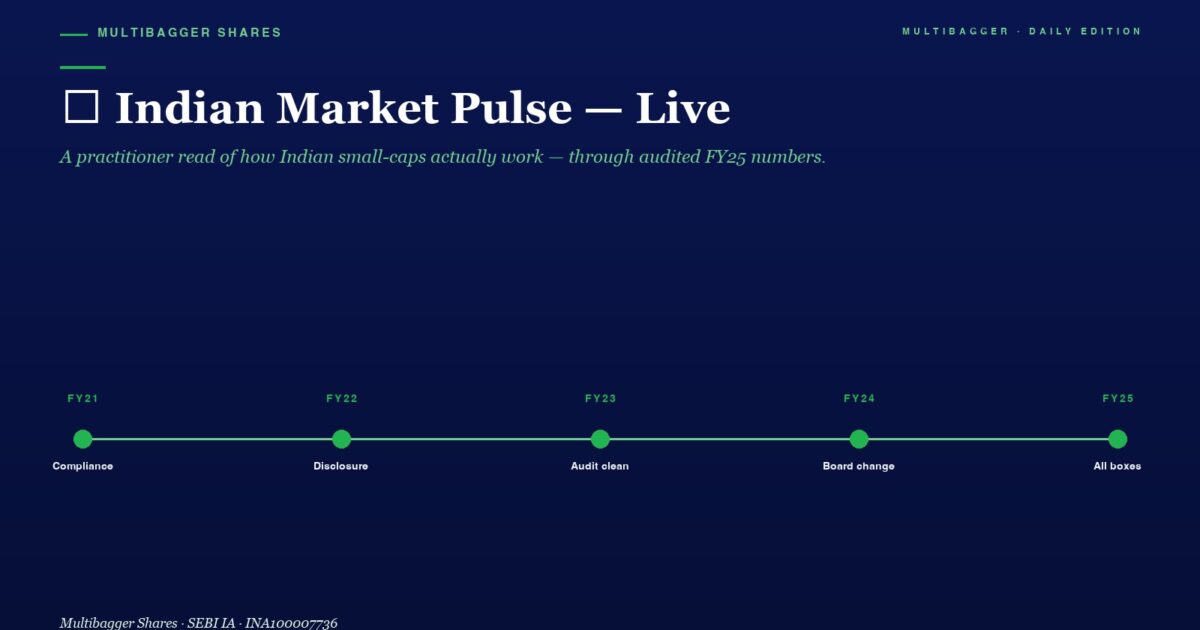 MULTIBAGGER SHARES

MULTIBAGGER · DAILY EDITION

☐ Indian Market Pulse — Live

A practitioner read of how Indian small-caps actually work — through audited FY25 numbers.

FY21
Compliance

FY22
Disclosure

FY23
Audit clean

FY24
Board change

FY25
All boxes

Multibagger Shares · SEBI IA · INA100007736